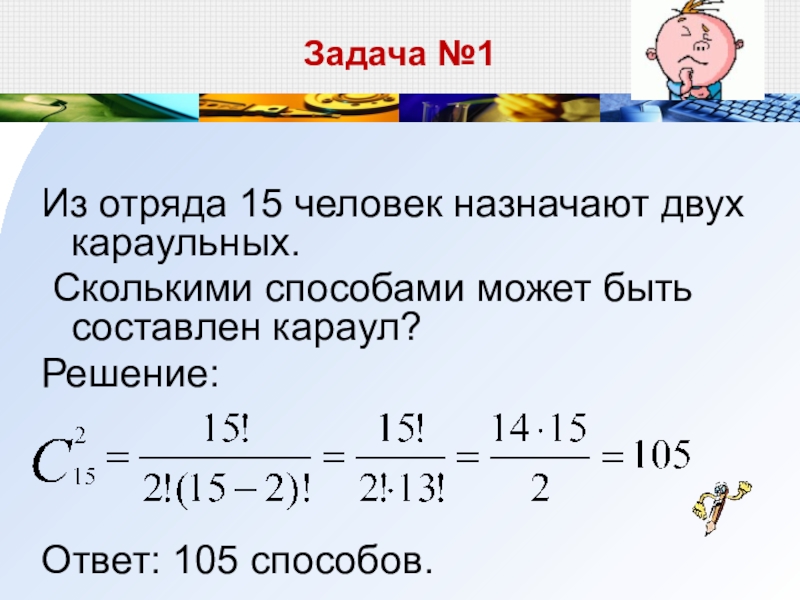 Задача №1

Из отряда 15 человек назначают двух караульных.

Сколькими способами может быть составлен караул?

Решение:

$C_{15}^{2} = \frac{15!}{2!(15-2)!} = \frac{15!}{2! \cdot 13!} = \frac{14 \cdot 15}{2} = 105$

Ответ: 105 способов.